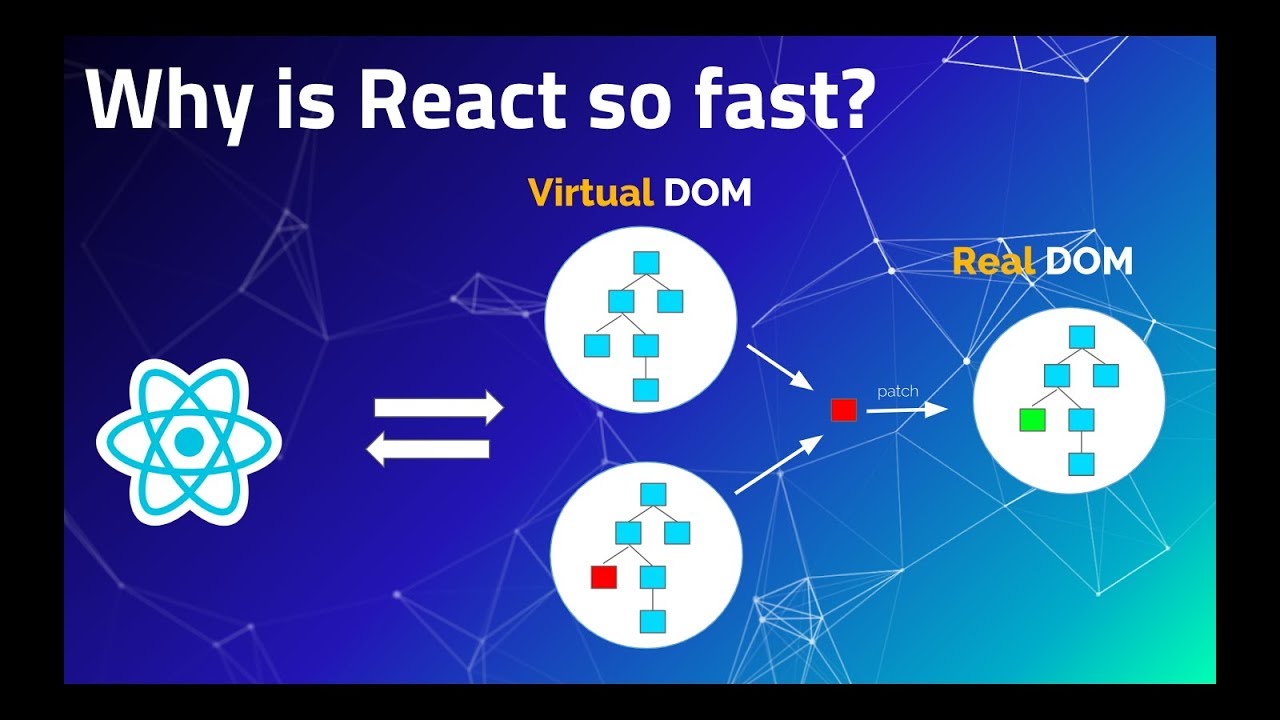 Why is React so fast?

Virtual DOM

Real DOM

patch